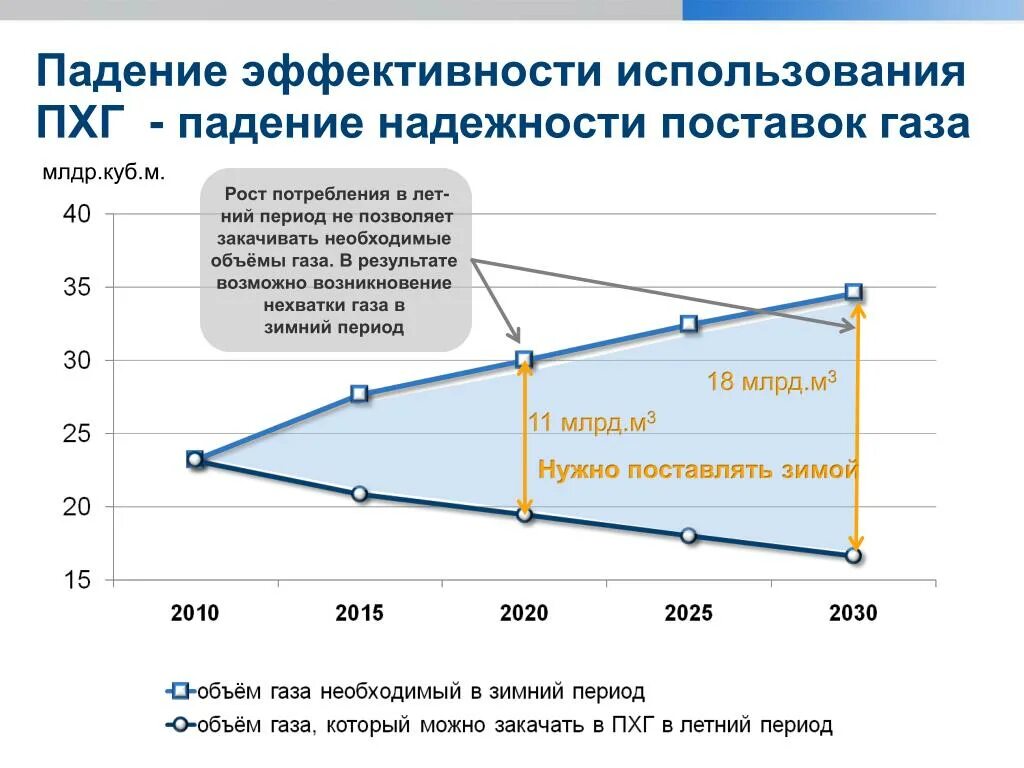 Падение эффективности использования ПХГ - падение надежности поставок газа

млдр.куб.м.

Рост потребления в летний период не позволяет закачивать необходимые объёмы газа. В результате возможно возникновение нехватки газа в зимний период

40
35
30
25
20
15

18 млрд.м$^3$

11 млрд.м$^3$

Нужно поставлять зимой

2010 2015 2020 2025 2030

объём газа необходимый в зимний период
объём газа, который можно закачать в ПХГ в летний период